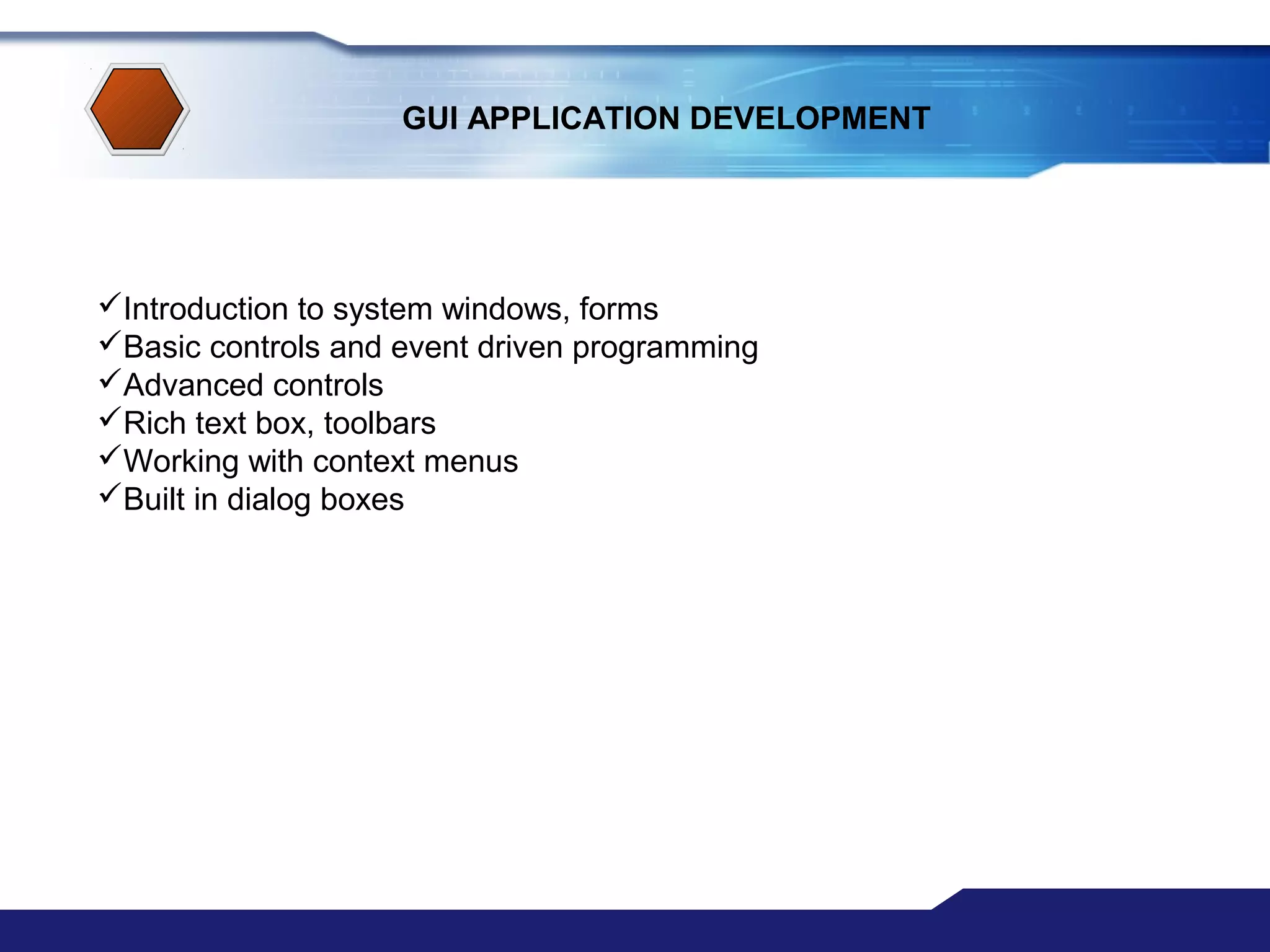 GUI APPLICATION DEVELOPMENT

✓Introduction to system windows, forms
✓Basic controls and event driven programming
✓Advanced controls
✓Rich text box, toolbars
✓Working with context menus
✓Built in dialog boxes